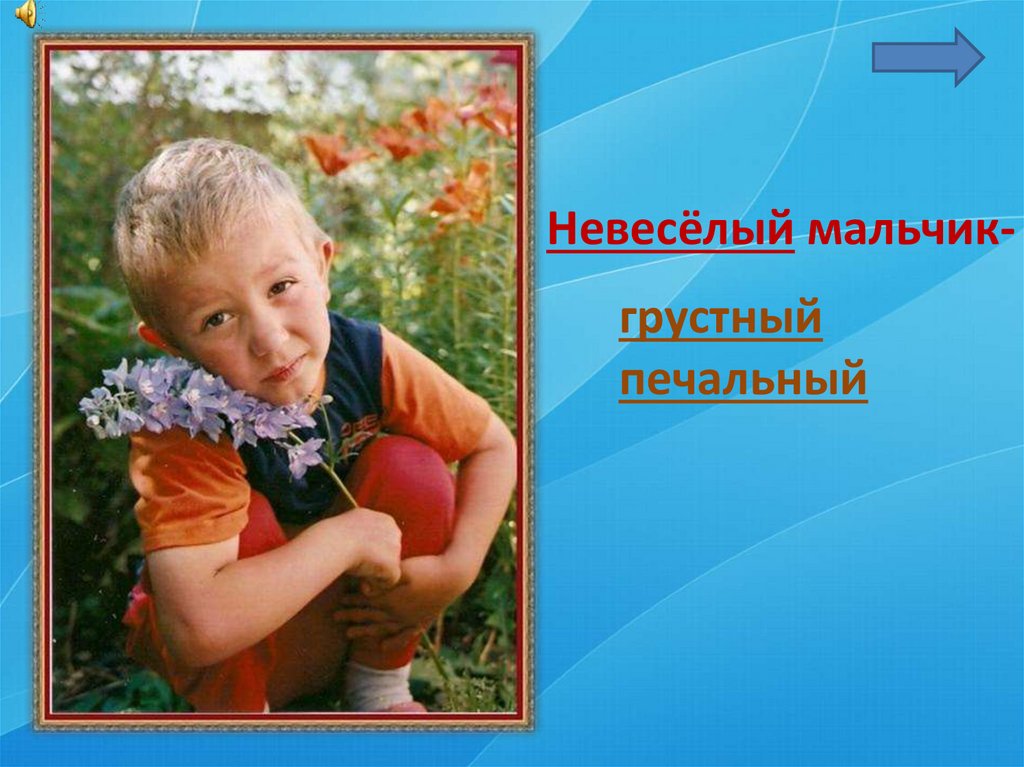 Невесёлый мальчик-

грустный

печальный